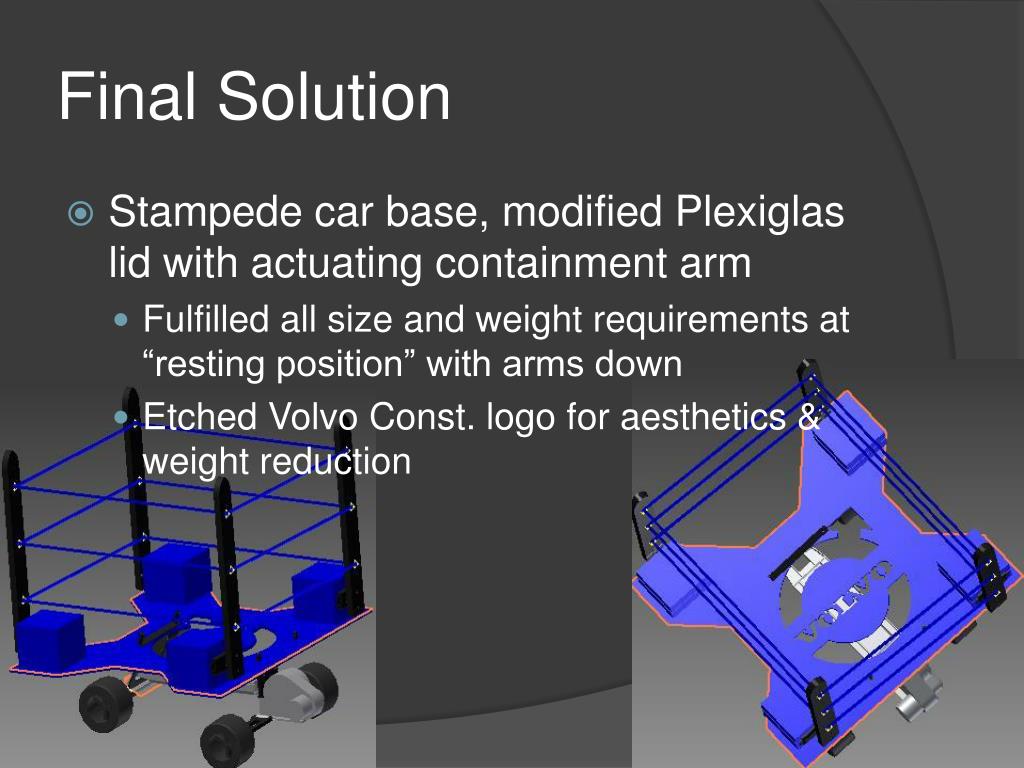 Final Solution

Stampede car base, modified Plexiglas lid with actuating containment arm

Fulfilled all size and weight requirements at “resting position” with arms down

Etched Volvo Const. logo for aesthetics & weight reduction

VOLVO